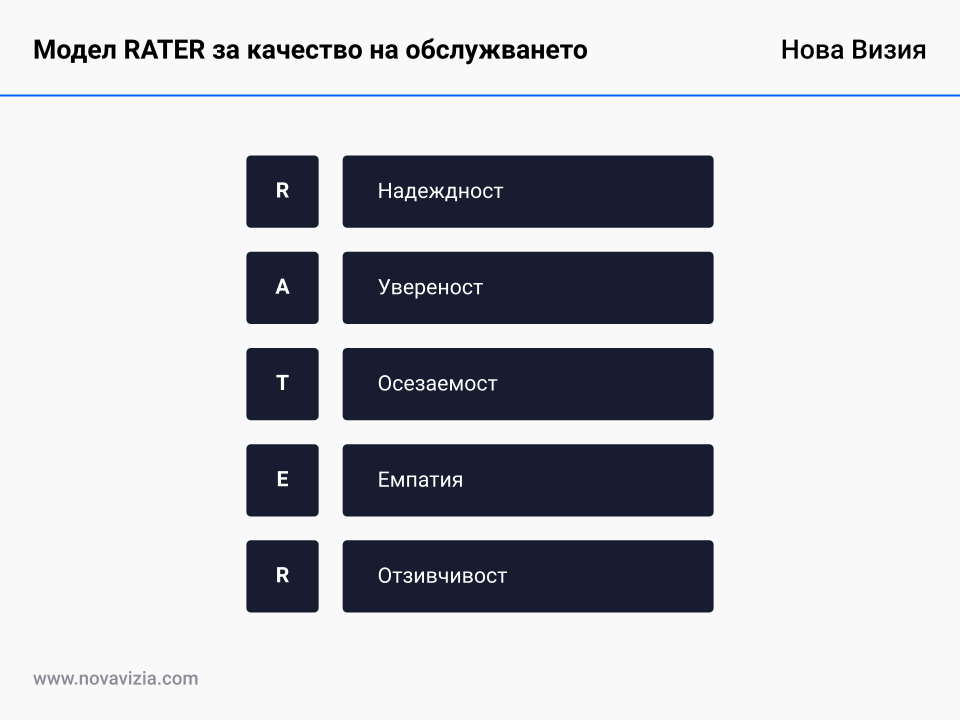 Модел RATER за качество на обслужването

Нова Визия

R Надеждност

A Увереност

T Осезаемост

E Емпатия

R Отзивчивост

www.novavizia.com